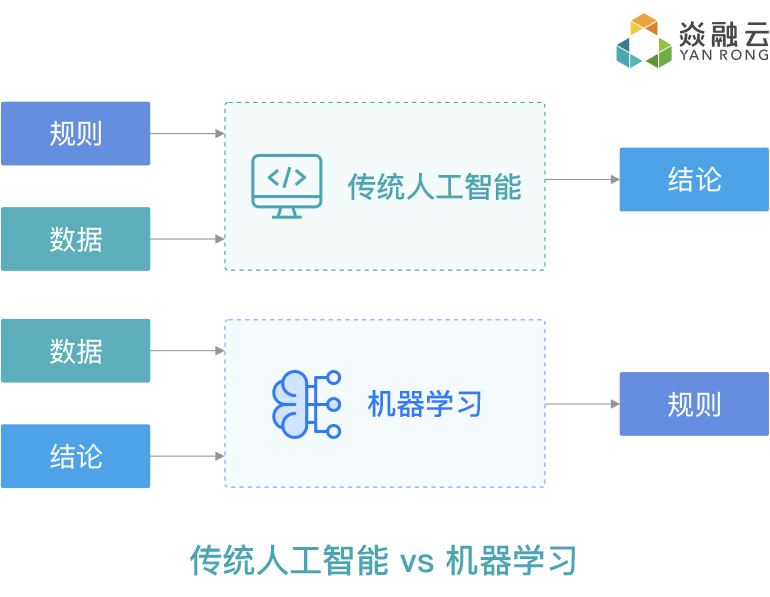 焱融云
YAN RONG

规则

数据

传统人工智能

结论

数据

结论

机器学习

规则

传统人工智能 vs 机器学习